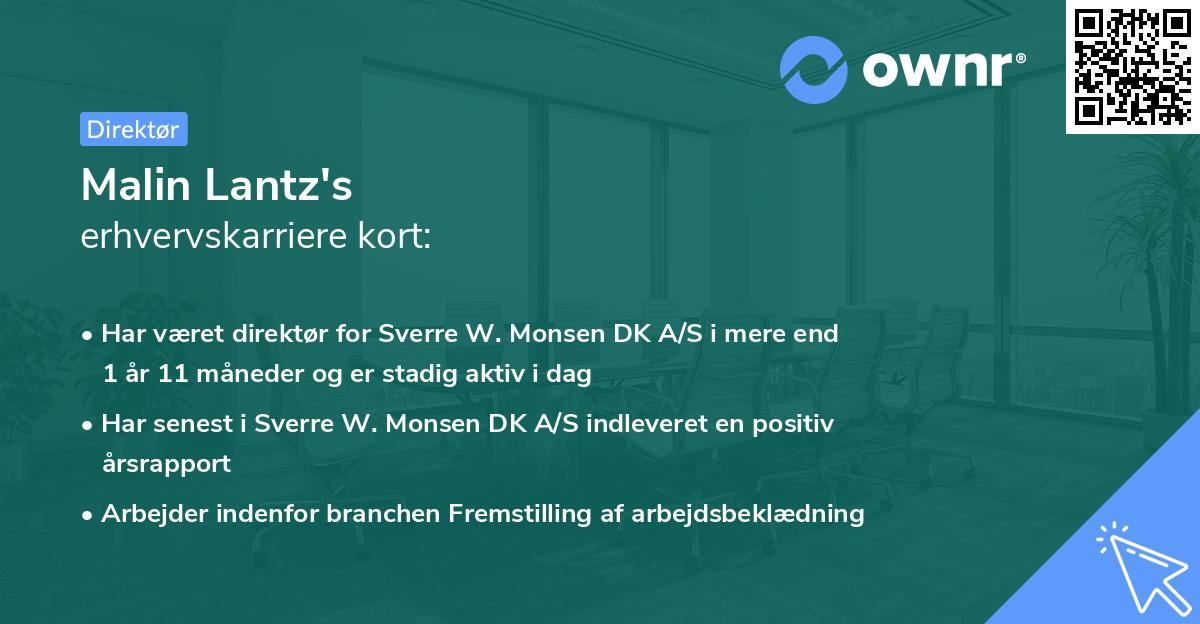 ownr®

Direktør

Malin Lantz's
erhvervskarriere kort:

• Har været direktør for Sverre W. Monsen DK A/S i mere end 1 år 11 måneder og er stadig aktiv i dag

• Har senest i Sverre W. Monsen DK A/S indleveret en positiv årsrapport

• Arbejder indenfor branchen Fremstilling af arbejdsbeklædning